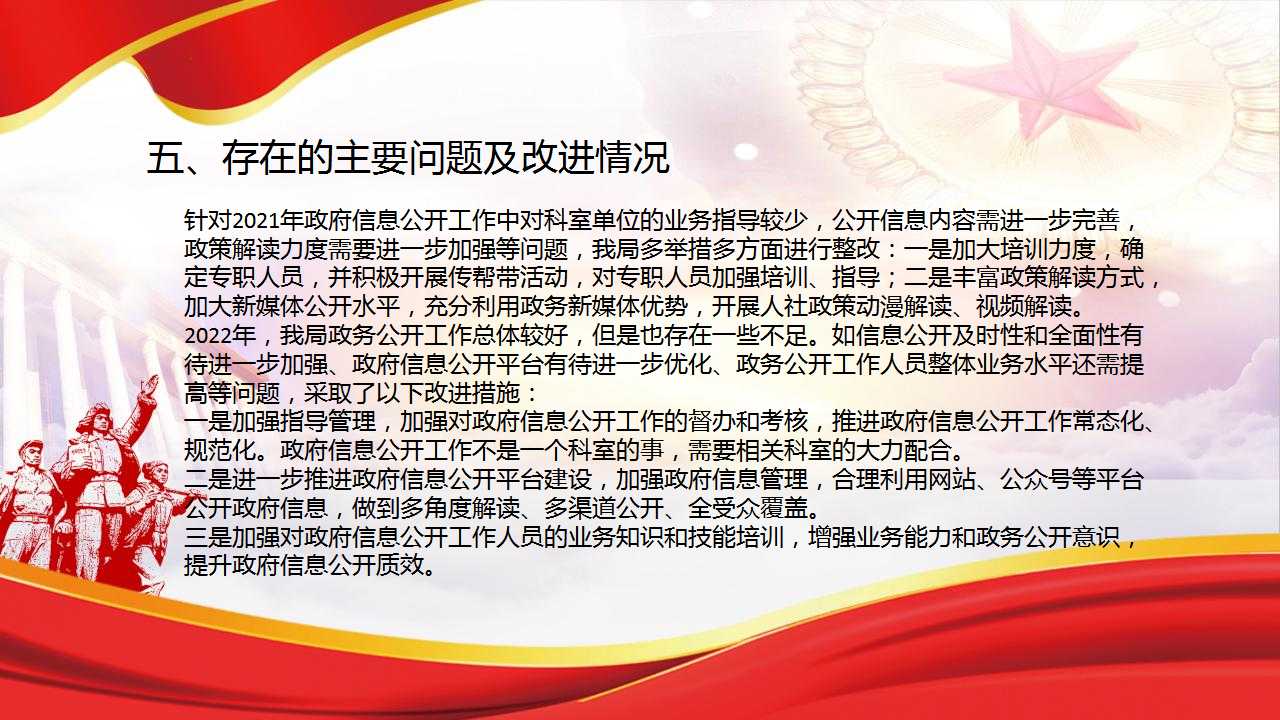 五、存在的主要问题及改进情况

针对2021年政府信息公开工作中对科室单位的业务指导较少，公开信息内容需进一步完善，政策解读力度需要进一步加强等问题，我局多举措多方面进行整改：一是加大培训力度，确定专职人员，并积极开展传帮带活动，对专职人员加强培训、指导；二是丰富政策解读方式，加大新媒体公开水平，充分利用政务新媒体优势，开展人社政策动漫解读、视频解读。
2022年，我局政务公开工作总体较好，但是也存在一些不足。如信息公开及时性和全面性有待进一步加强、政府信息公开平台有待进一步优化、政务公开工作人员整体业务水平还需提高等问题，采取了以下改进措施：
一是加强指导管理，加强对政府信息公开工作的督办和考核，推进政府信息公开工作常态化、规范化。政府信息公开工作不是一个科室的事，需要相关科室的大力配合。
二是进一步推进政府信息公开平台建设，加强政府信息管理，合理利用网站、公众号等平台公开政府信息，做到多角度解读、多渠道公开、全受众覆盖。
三是加强对政府信息公开工作人员的业务知识和技能培训，增强业务能力和政务公开意识，提升政府信息公开质效。